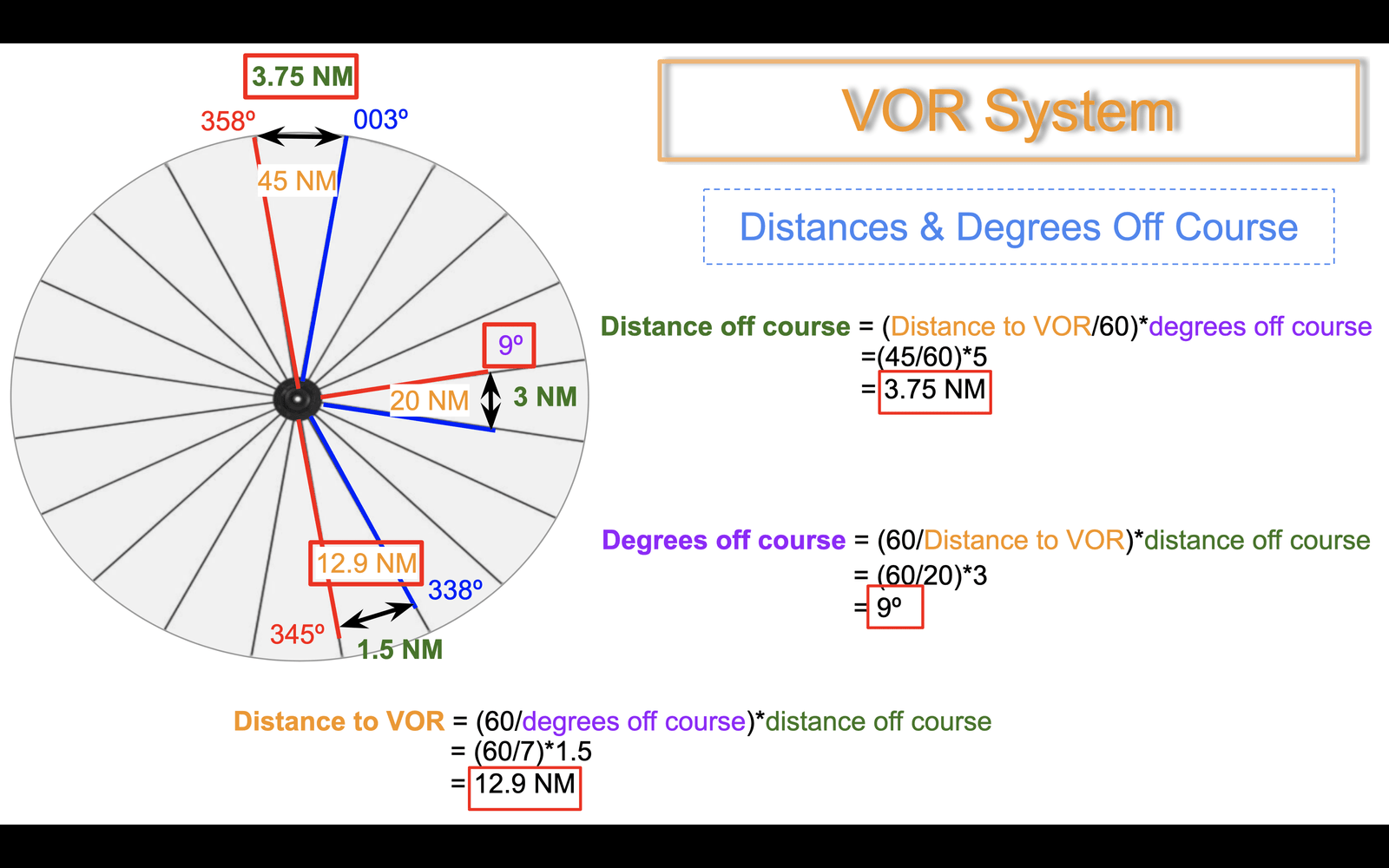 3.75 NM

358º

003º

45 NM

9º

20 NM

3 NM

12.9 NM

338º

345º

1.5 NM

VOR System

Distances & Degrees Off Course

Distance off course = (Distance to VOR/60)*degrees off course
=(45/60)*5
= 3.75 NM

Degrees off course = (60/Distance to VOR)*distance off course
= (60/20)*3
= 9º

Distance to VOR = (60/degrees off course)*distance off course
= (60/7)*1.5
= 12.9 NM